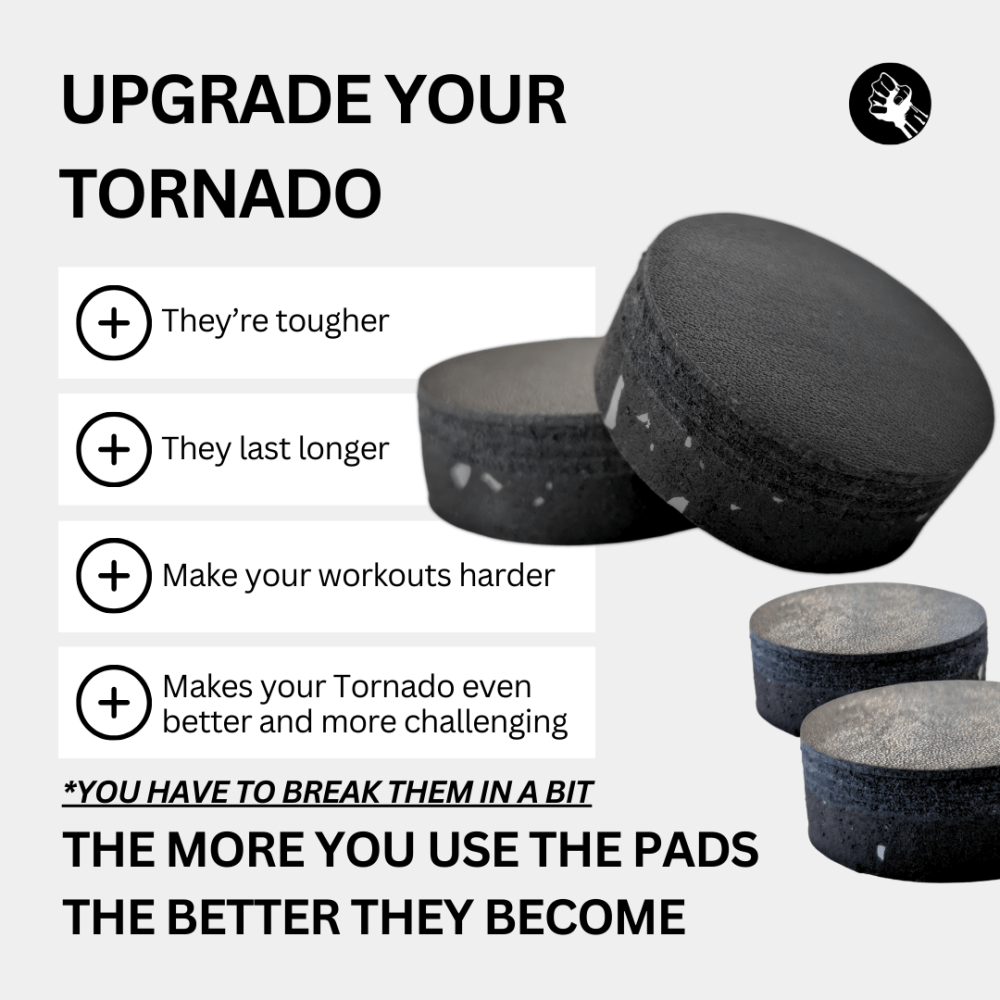 UPGRADE YOUR TORNADO

They're tougher

They last longer

Make your workouts harder

Makes your Tornado even better and more challenging

*YOU HAVE TO BREAK THEM IN A BIT

THE MORE YOU USE THE PADS THE BETTER THEY BECOME